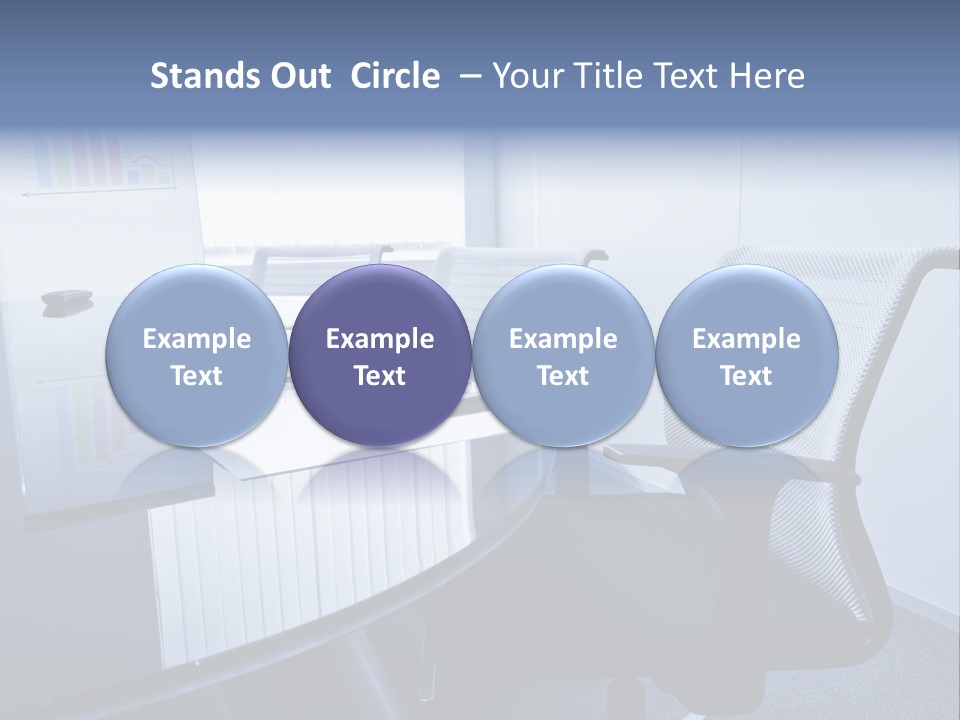 Stands Out Circle – Your Title Text Here

Example Text

Example Text

Example Text

Example Text